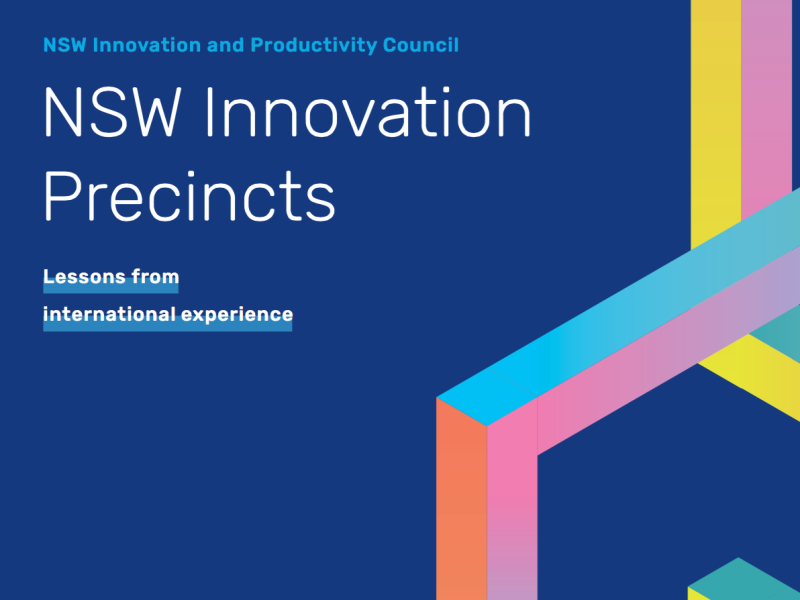 NSW Innovation and Productivity Council

NSW Innovation Precincts

Lessons from international experience